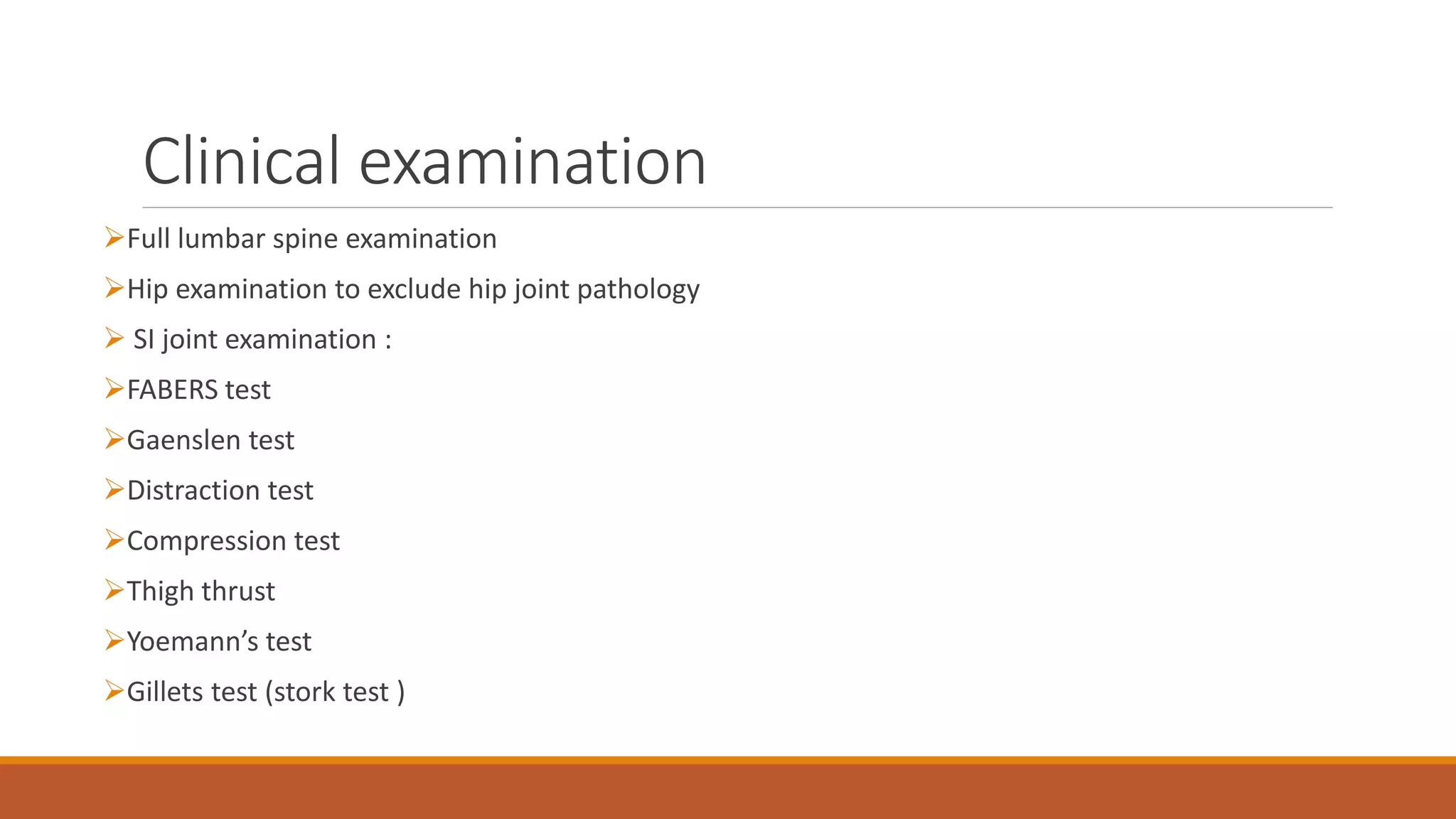 Clinical examination

➢Full lumbar spine examination

➢Hip examination to exclude hip joint pathology

➢ SI joint examination :

➢FABERS test

➢Gaenslen test

➢Distraction test

➢Compression test

➢Thigh thrust

➢Yoemann’s test

➢Gillets test (stork test )